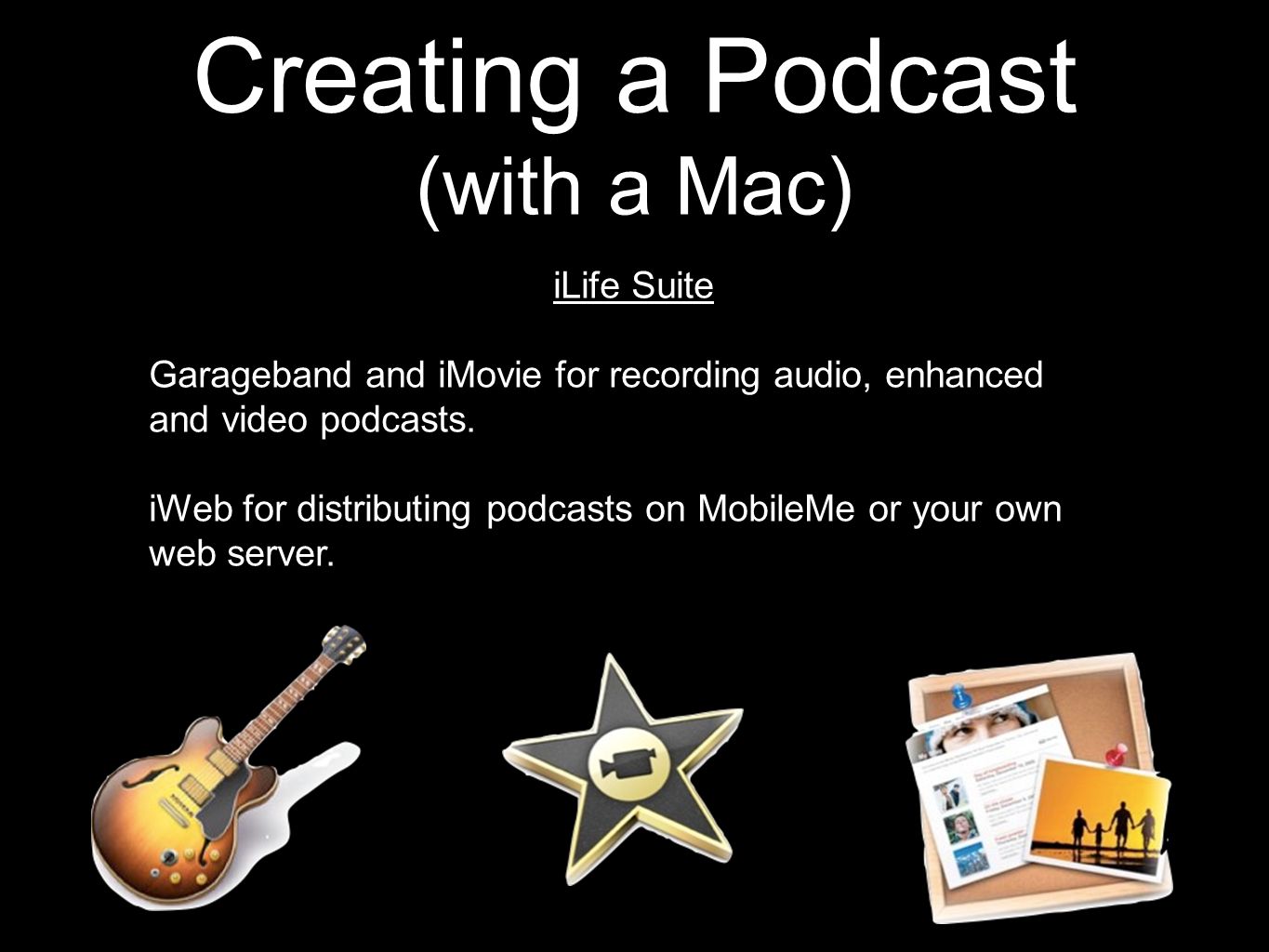 Creating a Podcast
(with a Mac)

iLife Suite

Garageband and iMovie for recording audio, enhanced and video podcasts.

iWeb for distributing podcasts on MobileMe or your own web server.